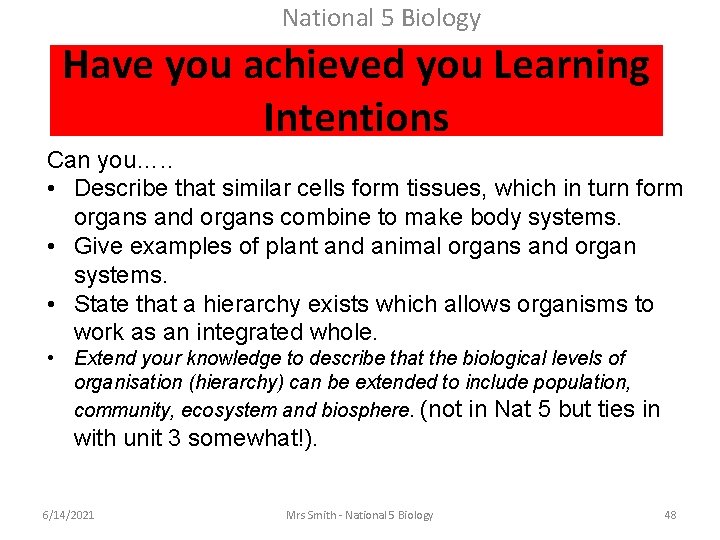 National 5 Biology

Have you achieved you Learning Intentions

Can you…..
• Describe that similar cells form tissues, which in turn form organs and organs combine to make body systems.
• Give examples of plant and animal organs and organ systems.
• State that a hierarchy exists which allows organisms to work as an integrated whole.
• Extend your knowledge to describe that the biological levels of organisation (hierarchy) can be extended to include population, community, ecosystem and biosphere. (not in Nat 5 but ties in with unit 3 somewhat!).

6/14/2021 Mrs Smith - National 5 Biology 48